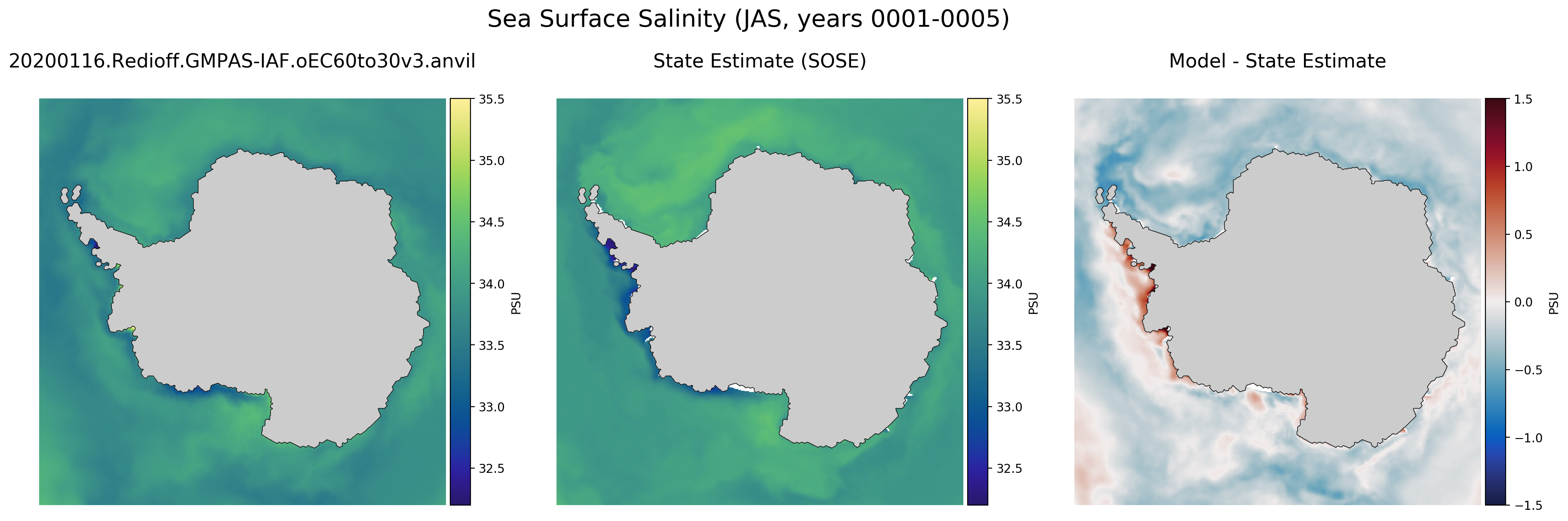 Sea Surface Salinity (JAS, years 0001-0005)

20200116.Redioff.GMPAS-IAF.oEC60to30v3.anvil

35.5
35.0
34.5
34.0
33.5
33.0
32.5
PSU

State Estimate (SOSE)

35.5
35.0
34.5
34.0
33.5
33.0
32.5
PSU

Model - State Estimate

1.5
1.0
0.5
0.0
−0.5
−1.0
−1.5
PSU